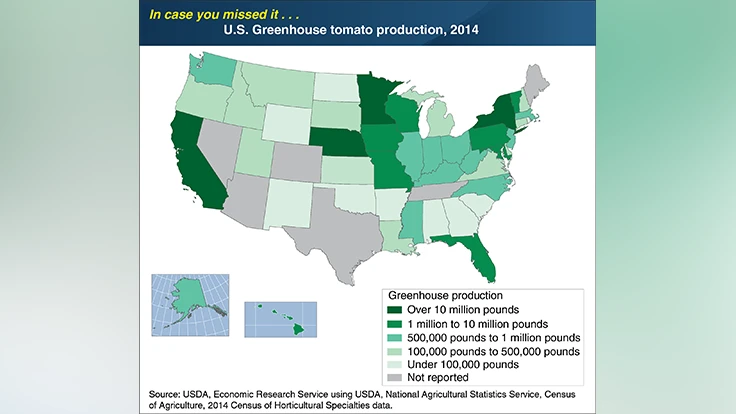 In case you missed it . . .
U.S. Greenhouse tomato production, 2014

Greenhouse production
Over 10 million pounds
1 million to 10 million pounds
500,000 pounds to 1 million pounds
100,000 pounds to 500,000 pounds
Under 100,000 pounds
Not reported

Source: USDA, Economic Research Service using USDA, National Agricultural Statistics Service, Census of Agriculture, 2014 Census of Horticultural Specialties data.